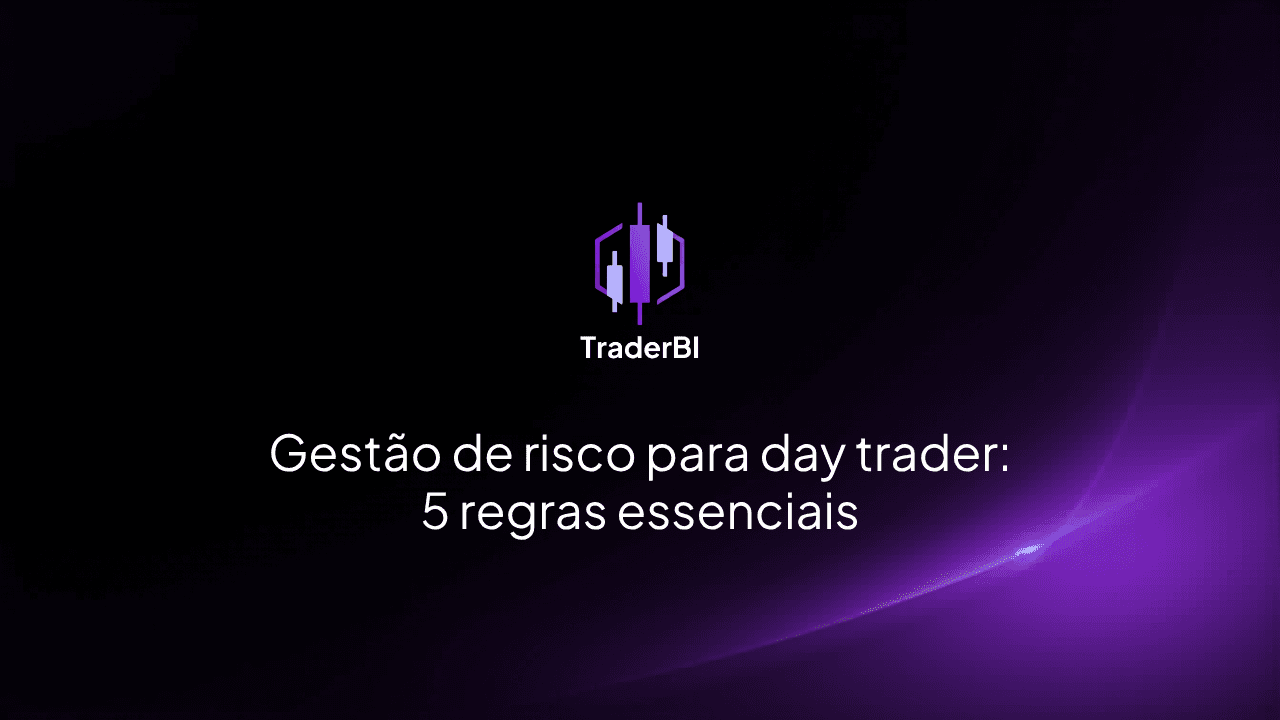 TraderBI

Gestão de risco para day trader:
5 regras essenciais